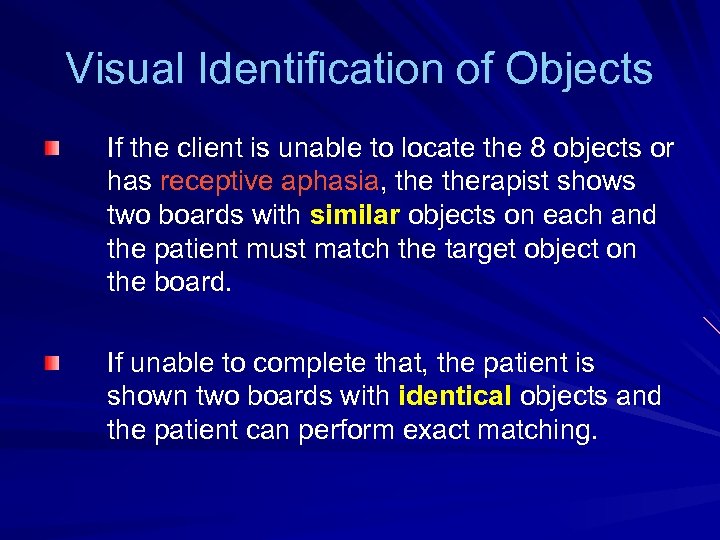 Visual Identification of Objects

If the client is unable to locate the 8 objects or has receptive aphasia, the therapist shows two boards with similar objects on each and the patient must match the target object on the board.

If unable to complete that, the patient is shown two boards with identical objects and the patient can perform exact matching.